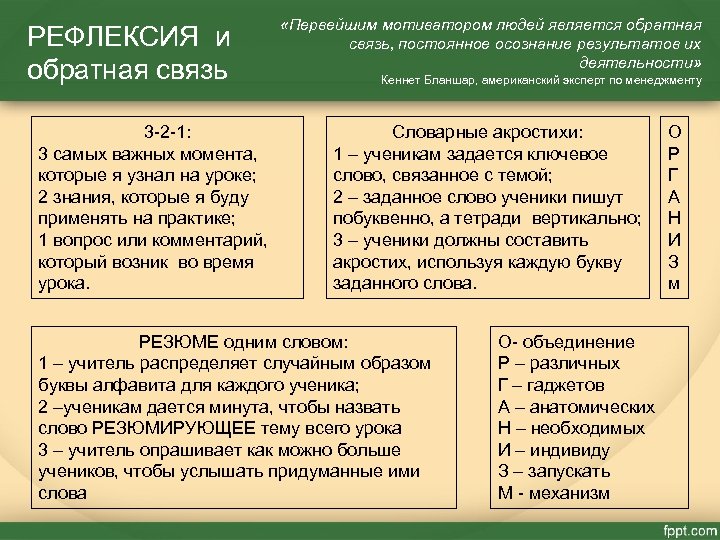 РЕФЛЕКСИЯ и обратная связь

«Первейшим мотиватором людей является обратная связь, постоянное осознание результатов их деятельности»
Кеннет Бланшар, американский эксперт по менеджменту

3-2-1:
3 самых важных момента, которые я узнал на уроке;
2 знания, которые я буду применять на практике;
1 вопрос или комментарий, который возник во время урока.

Словарные акростихи:
1 – ученикам задается ключевое слово, связанное с темой;
2 – заданное слово ученики пишут побуквенно, а тетради вертикально;
3 – ученики должны составить акростих, используя каждую букву заданного слова.

О
Р
Г
А
Н
И
З
м

РЕЗЮМЕ одним словом:
1 – учитель распределяет случайным образом буквы алфавита для каждого ученика;
2 –ученикам дается минута, чтобы назвать слово РЕЗЮМИРУЮЩЕЕ тему всего урока
3 – учитель опрашивает как можно больше учеников, чтобы услышать придуманные ими слова

О- объединение
Р – различных
Г – гаджетов
А – анатомических
Н – необходимых
И – индивиду
З – запускать
М - механизм

fppt.com